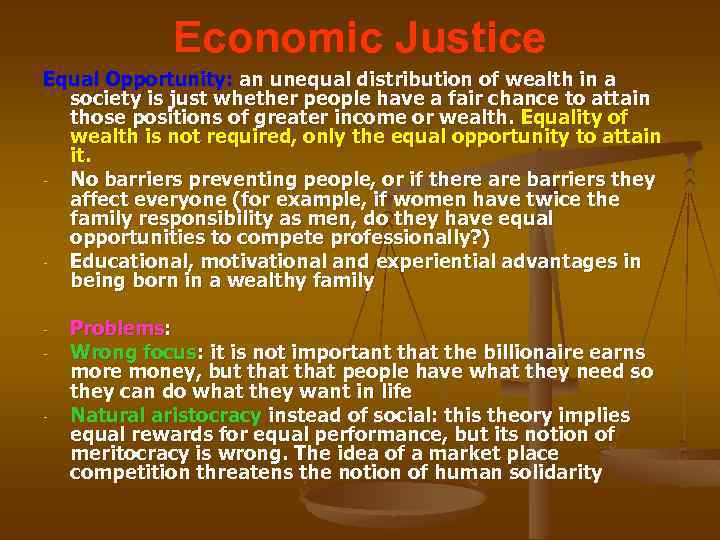 Economic Justice

Equal Opportunity: an unequal distribution of wealth in a society is just whether people have a fair chance to attain those positions of greater income or wealth. Equality of wealth is not required, only the equal opportunity to attain it.

- No barriers preventing people, or if there are barriers they affect everyone (for example, if women have twice the family responsibility as men, do they have equal opportunities to compete professionally?)
- Educational, motivational and experiential advantages in being born in a wealthy family

- Problems:
- Wrong focus: it is not important that the billionaire earns more money, but that that people have what they need so they can do what they want in life
- Natural aristocracy instead of social: this theory implies equal rewards for equal performance, but its notion of meritocracy is wrong. The idea of a market place competition threatens the notion of human solidarity